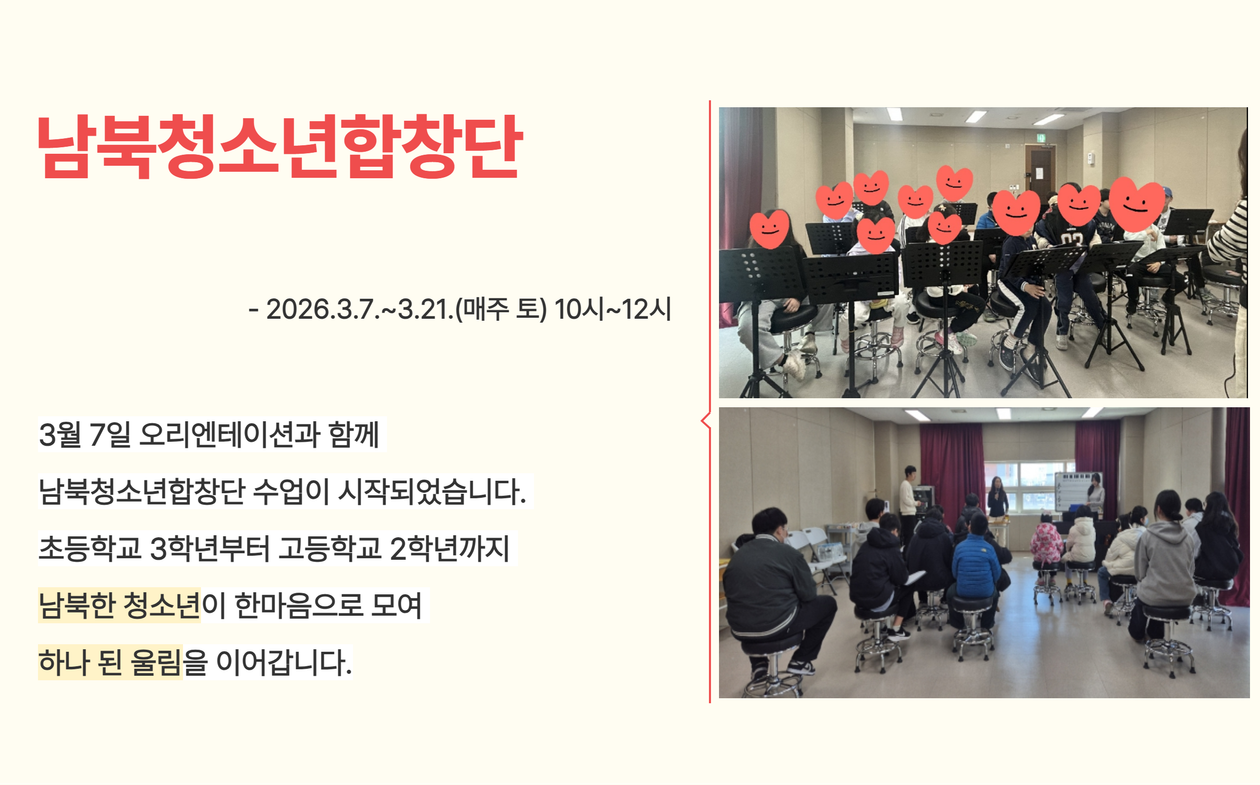 남북청소년합창단

- 2026.3.7.~3.21.(매주 토) 10시~12시

3월 7일 오리엔테이션과 함께
남북청소년합창단 수업이 시작되었습니다.
초등학교 3학년부터 고등학교 2학년까지
남북한 청소년이 한마음으로 모여
하나 된 울림을 이어갑니다.